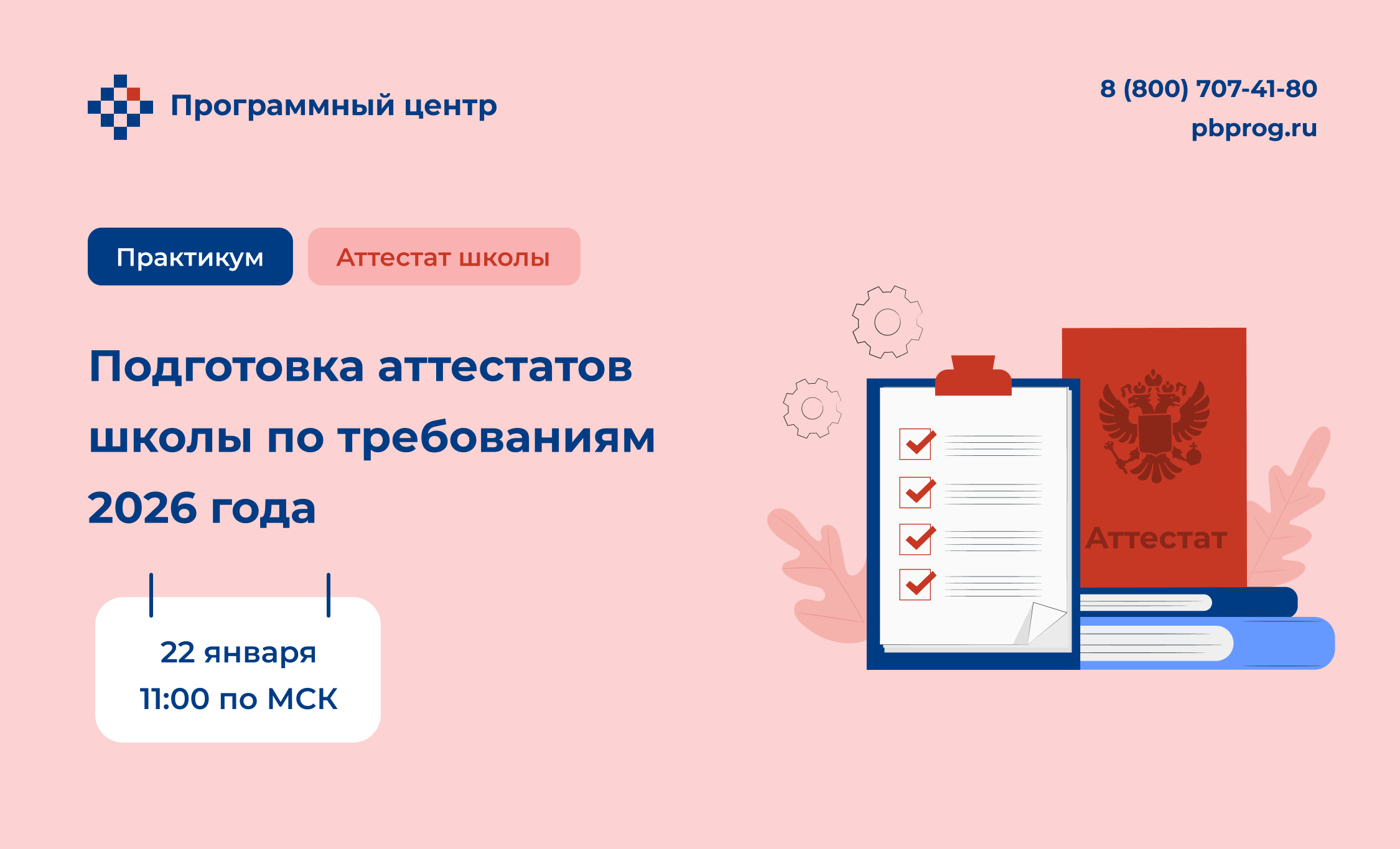 Программный центр

8 (800) 707-41-80
pbprog.ru

Практикум

Аттестат школы

Подготовка аттестатов школы по требованиям 2026 года

22 января
11:00 по МСК

Аттестат